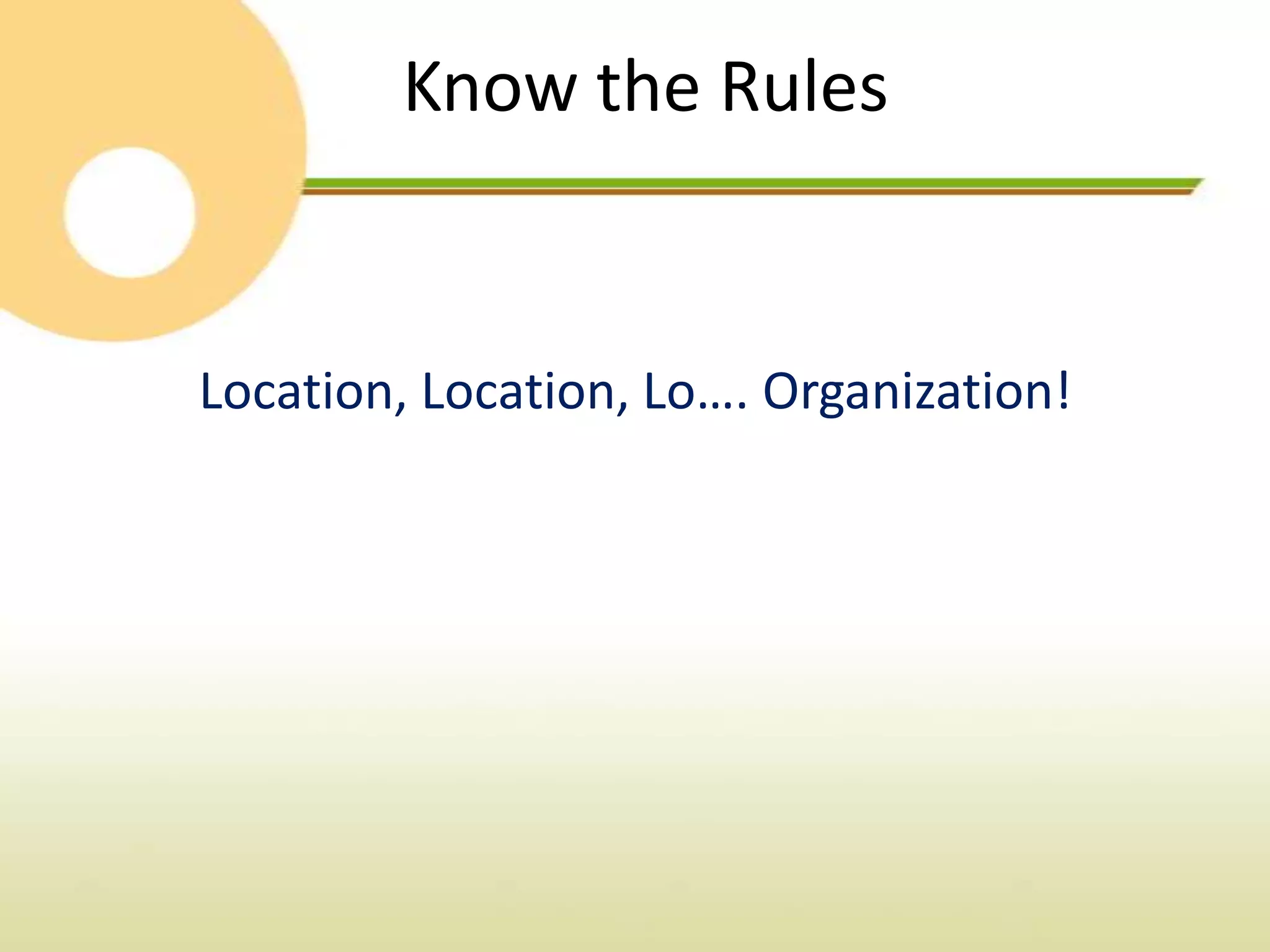 Know the Rules

Location, Location, Lo…. Organization!